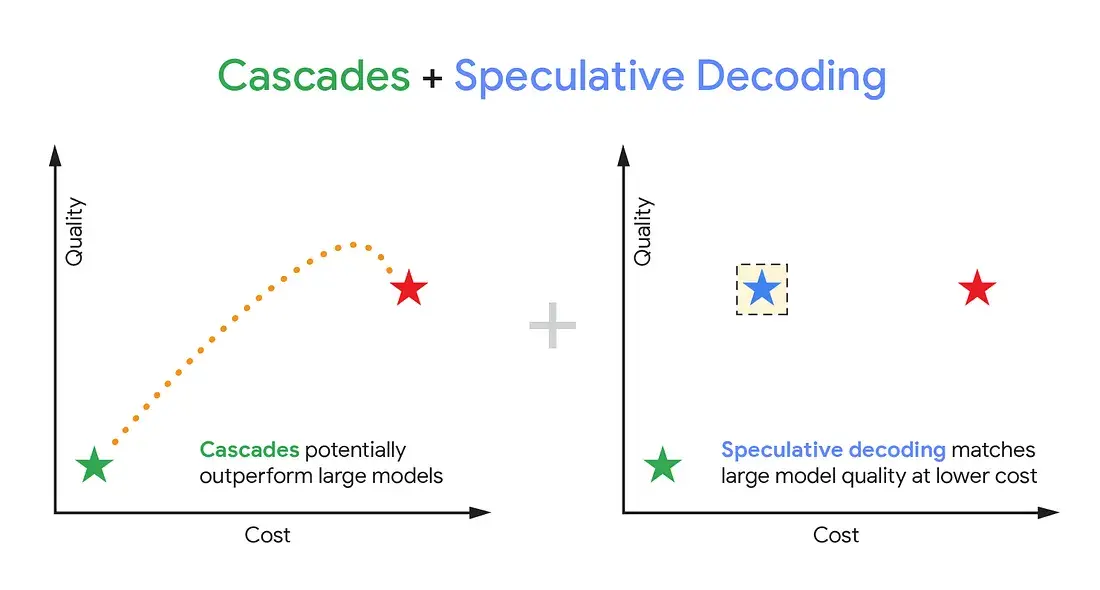 Cascades + Speculative Decoding

Quality

Cascades potentially outperform large models

Cost

Quality

Speculative decoding matches large model quality at lower cost

Cost